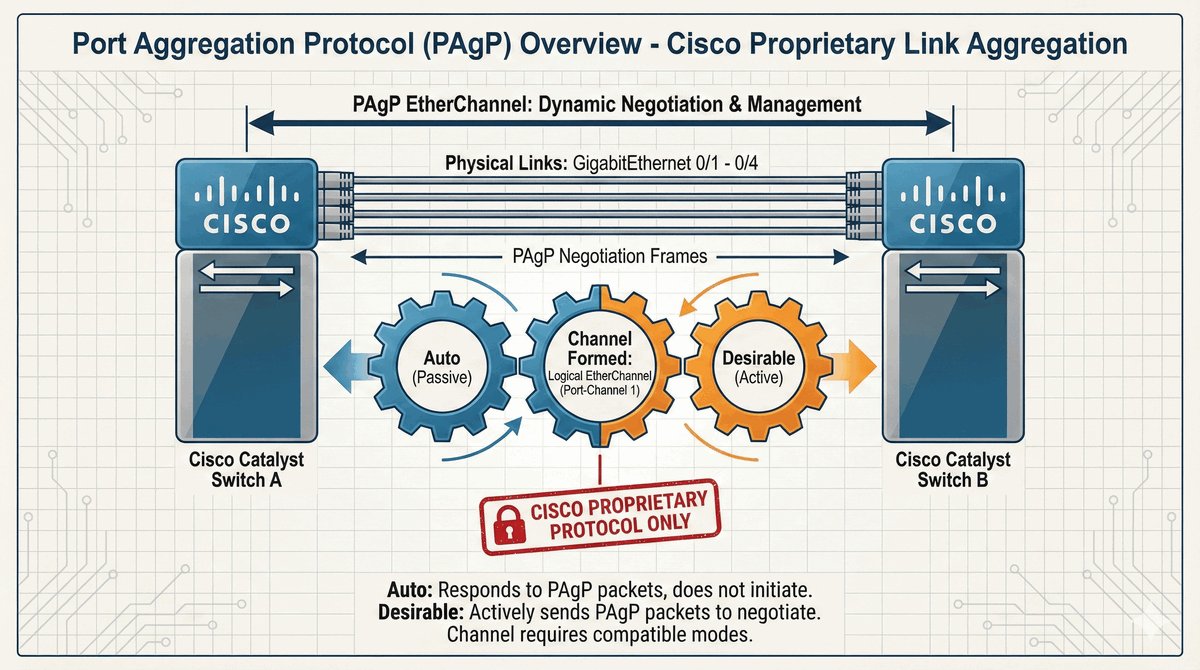 Port Aggregation Protocol (PAgP) Overview - Cisco Proprietary Link Aggregation

PAgP EtherChannel: Dynamic Negotiation & Management

Physical Links: GigabitEthernet 0/1 - 0/4

CISCO

CISCO

PAgP Negotiation Frames

Auto
(Passive)

Channel Formed:
Logical EtherChannel
(Port-Channel 1)

Desirable
(Active)

Cisco Catalyst
Switch A

Cisco Catalyst
Switch B

CISCO PROPRIETARY
PROTOCOL ONLY

Auto: Responds to PAgP packets, does not initiate.
Desirable: Actively sends PAgP packets to negotiate.
Channel requires compatible modes.